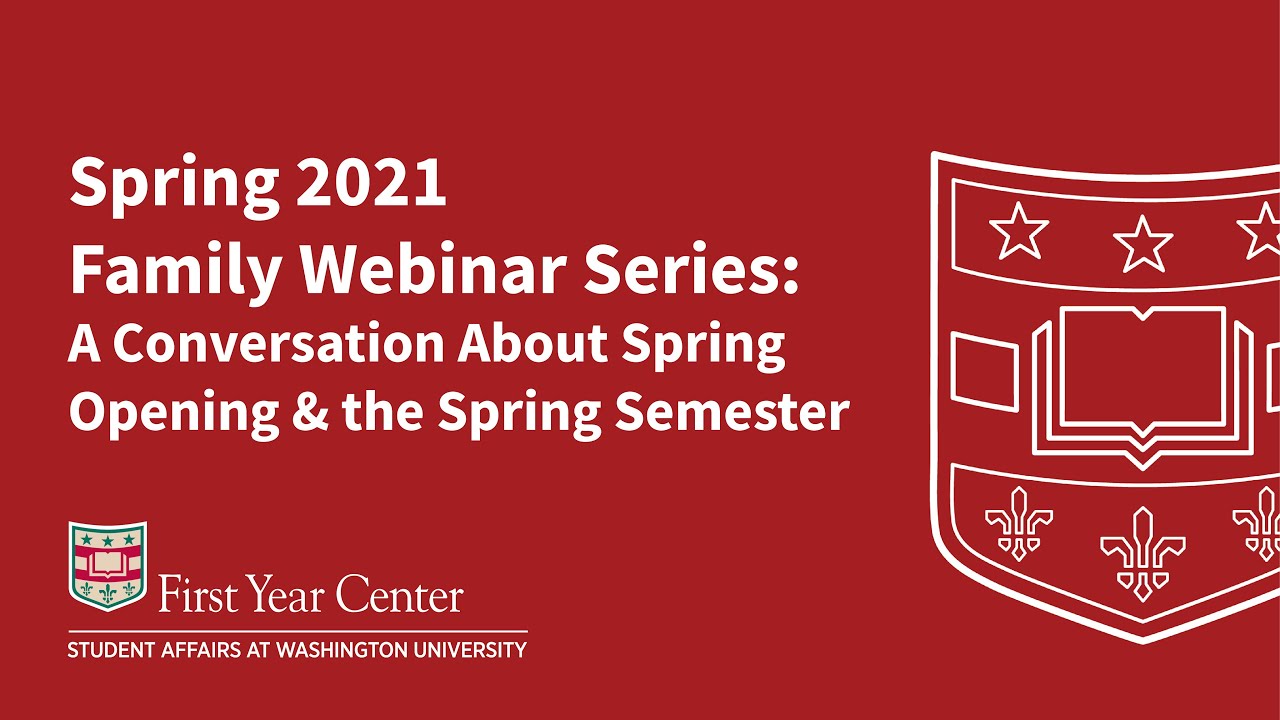 Spring 2021
Family Webinar Series:
A Conversation About Spring Opening & the Spring Semester

First Year Center
STUDENT AFFAIRS AT WASHINGTON UNIVERSITY